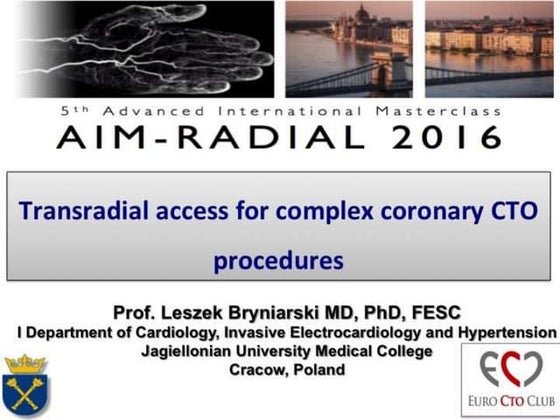 5th Advanced International Masterclass
AIM-RADIAL 2016

Transradial access for complex coronary CTO procedures

Prof. Leszek Bryniarski MD, PhD, FESC
I Department of Cardiology, Invasive Electrocardiology and Hypertension
Jagiellonian University Medical College
Cracow, Poland

EURO CTO CLUB